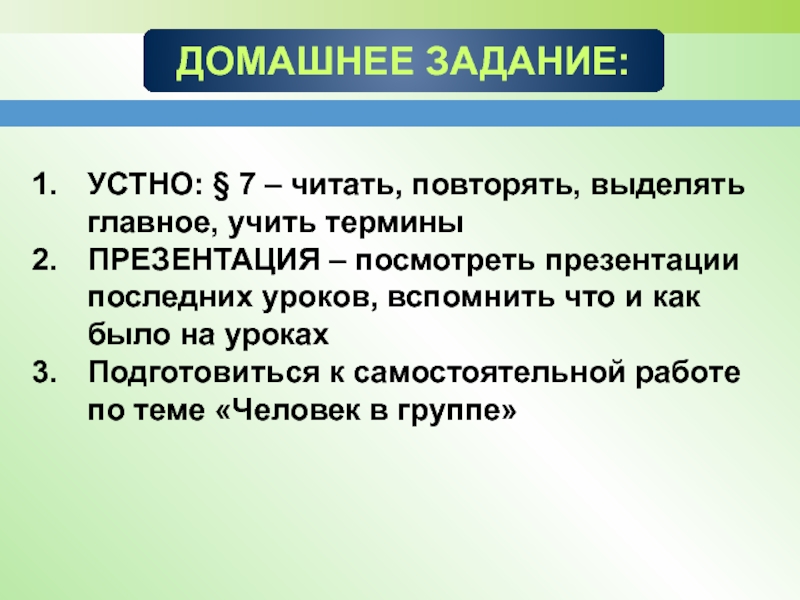 ДОМАШНЕЕ ЗАДАНИЕ:

1. УСТНО: § 7 – читать, повторять, выделять главное, учить термины
2. ПРЕЗЕНТАЦИЯ – посмотреть презентации последних уроков, вспомнить что и как было на уроках
3. Подготовиться к самостоятельной работе по теме «Человек в группе»